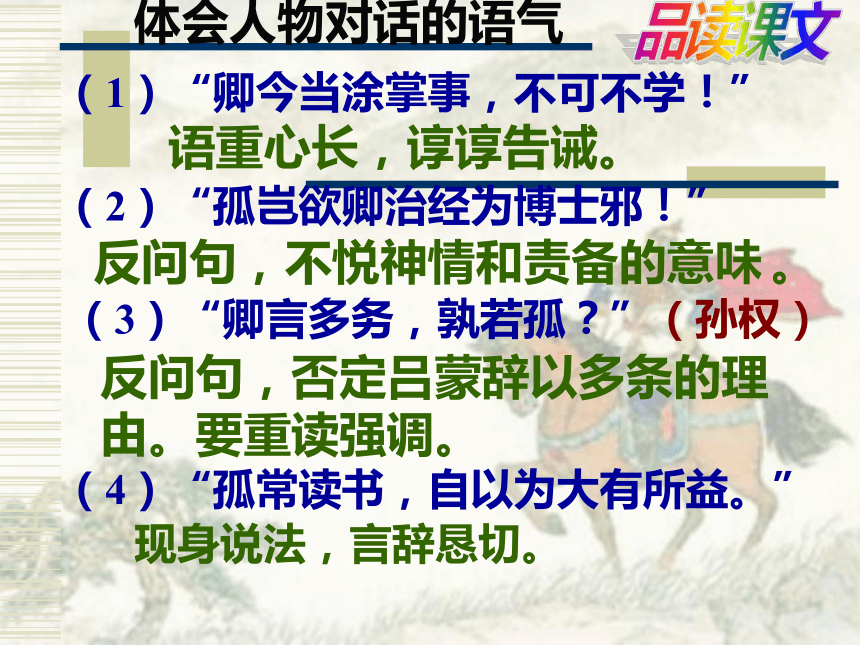 体会人物对话的语气

品读课文

（1）“卿今当涂掌事，不可不学！”
语重心长，谆谆告诫。

（2）“孤岂欲卿治经为博士邪！”
反问句，不悦神情和责备的意味。

（3）“卿言多务，孰若孤？”（孙权）
反问句，否定吕蒙辞以多条的理由。要重读强调。

（4）“孤常读书，自以为大有所益。”
现身说法，言辞恳切。